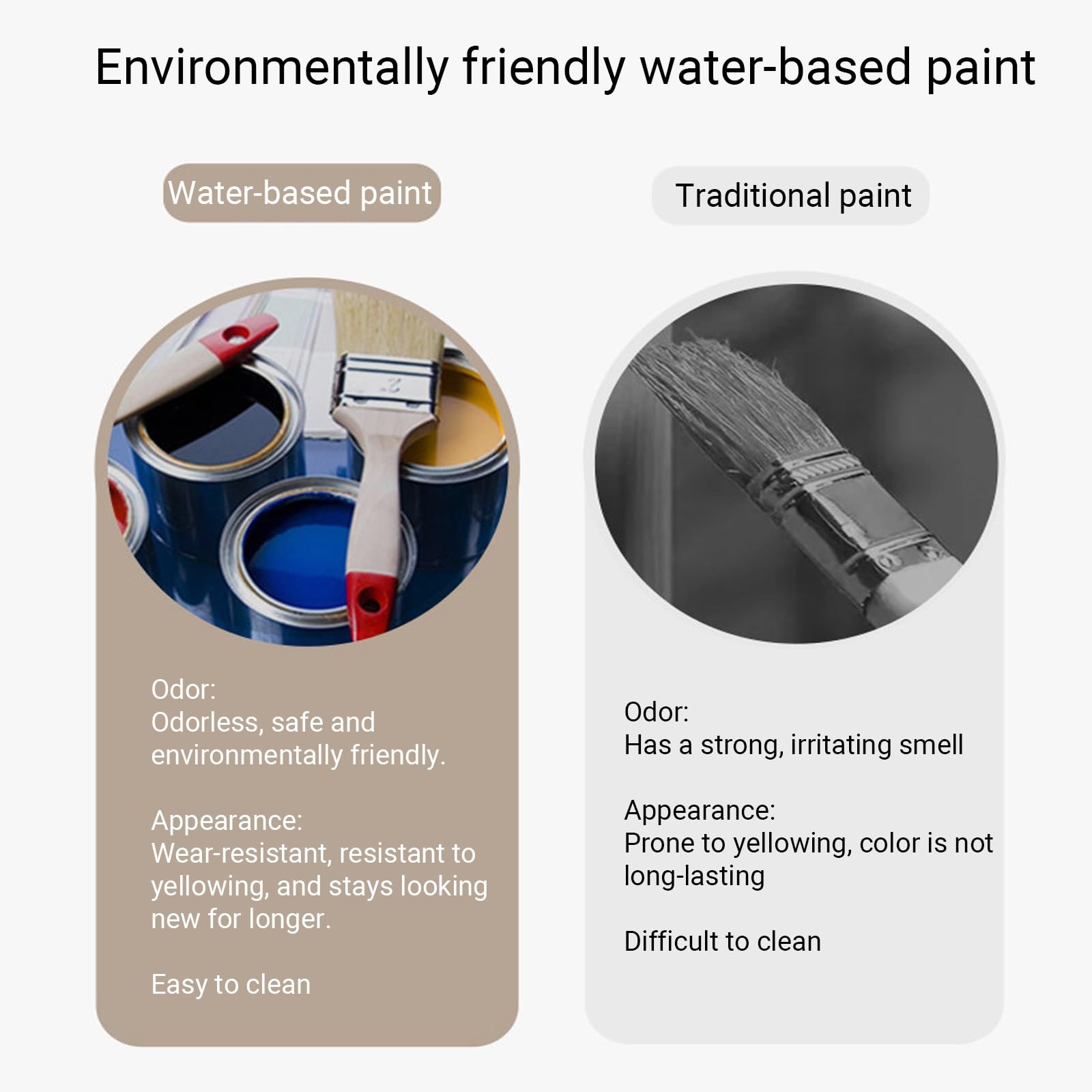 Environmentally friendly water-based paint

Water-based paint

Odor:
Odorless, safe and environmentally friendly.

Appearance:
Wear-resistant, resistant to yellowing, and stays looking new for longer.

Easy to clean

Traditional paint

Odor:
Has a strong, irritating smell

Appearance:
Prone to yellowing, color is not long-lasting

Difficult to clean